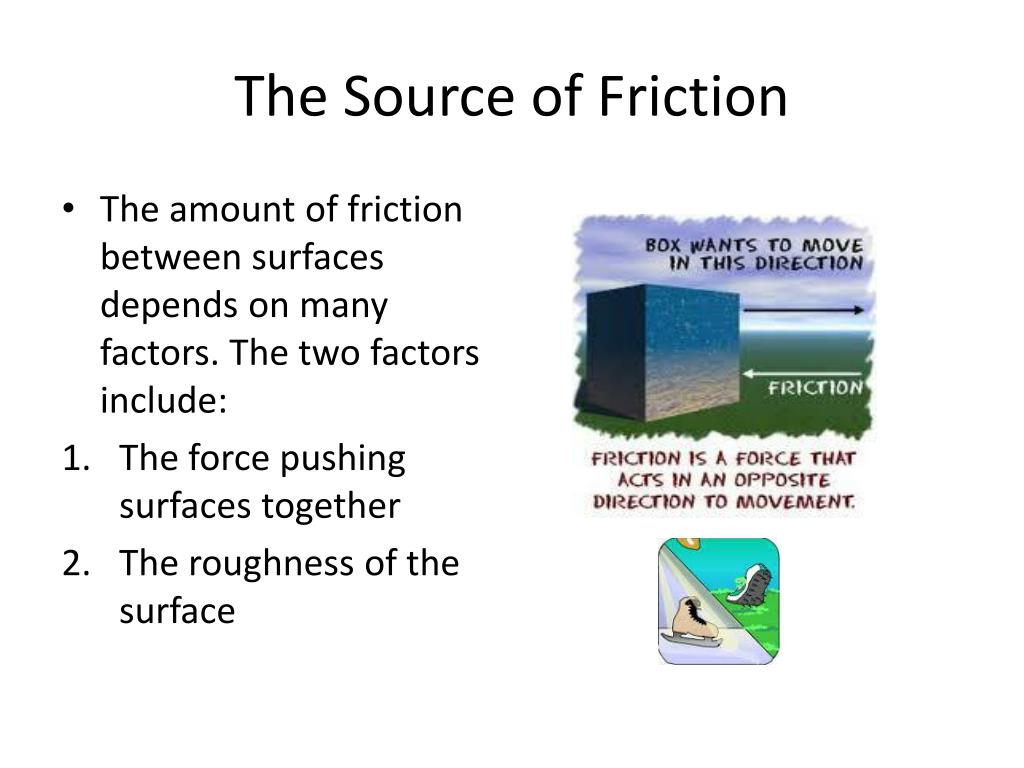 The Source of Friction

• The amount of friction between surfaces depends on many factors. The two factors include:
1. The force pushing surfaces together
2. The roughness of the surface

BOX WANTS TO MOVE IN THIS DIRECTION

FRICTION

FRICTION IS A FORCE THAT ACTS IN AN OPPOSITE DIRECTION TO MOVEMENT.